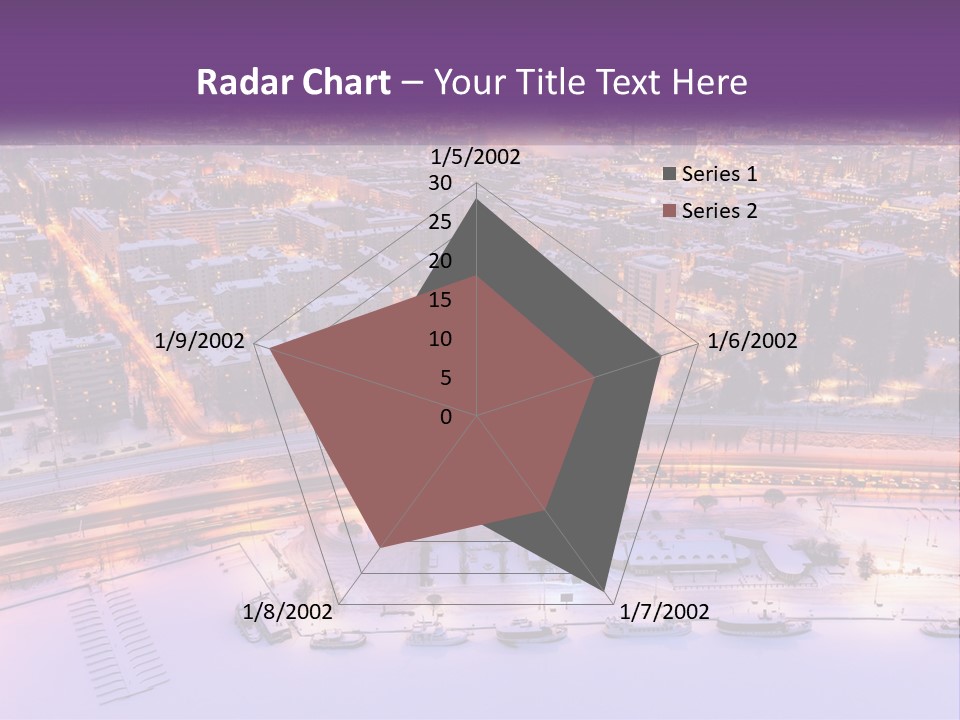 Radar Chart – Your Title Text Here

1/5/2002

30

25

20

15

10

5

0

1/6/2002

1/7/2002

1/8/2002

1/9/2002

Series 1

Series 2